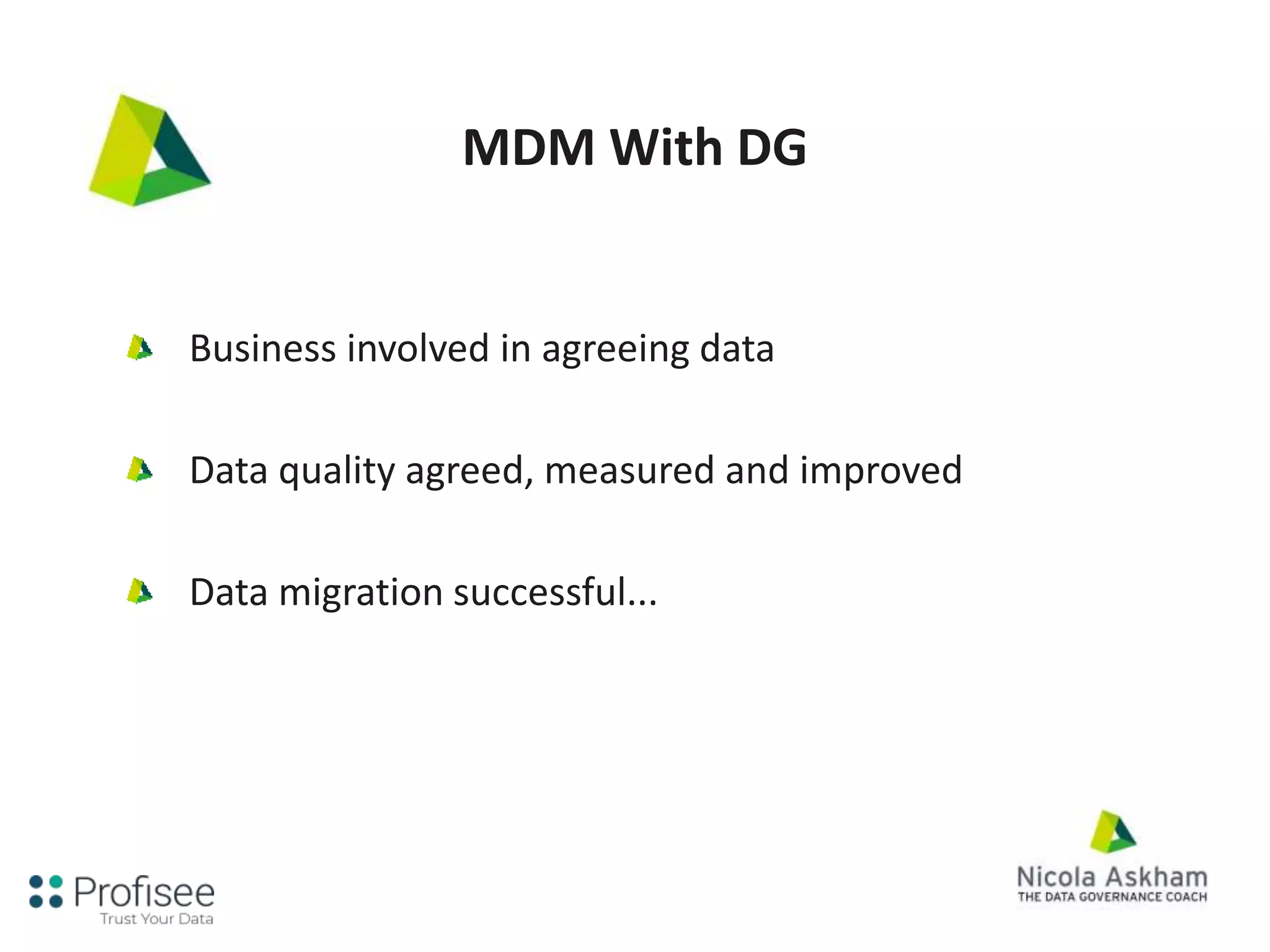 MDM With DG

Business involved in agreeing data

Data quality agreed, measured and improved

Data migration successful...

Profisee
Trust Your Data

Nicola Askham
THE DATA GOVERNANCE COACH